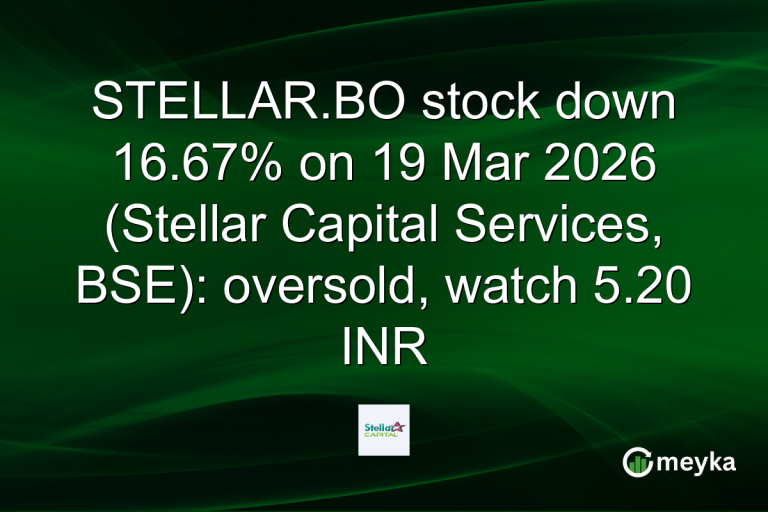 STELLAR.BO stock down 16.67% on 19 Mar 2026 (Stellar Capital Services, BSE): oversold, watch 5.20 INR

Stellar CAPITAL

meyka